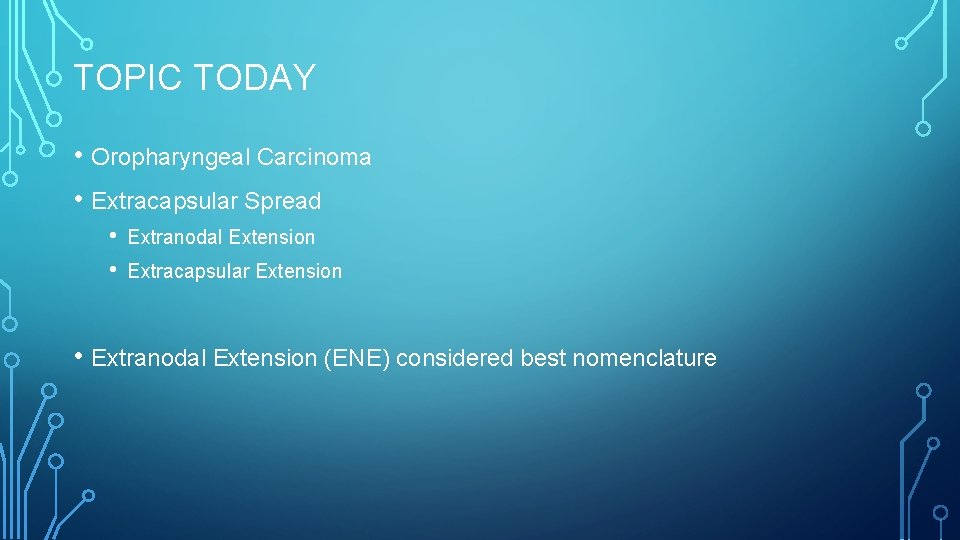 TOPIC TODAY

• Oropharyngeal Carcinoma

• Extracapsular Spread
  • Extranodal Extension
  • Extracapsular Extension

• Extranodal Extension (ENE) considered best nomenclature